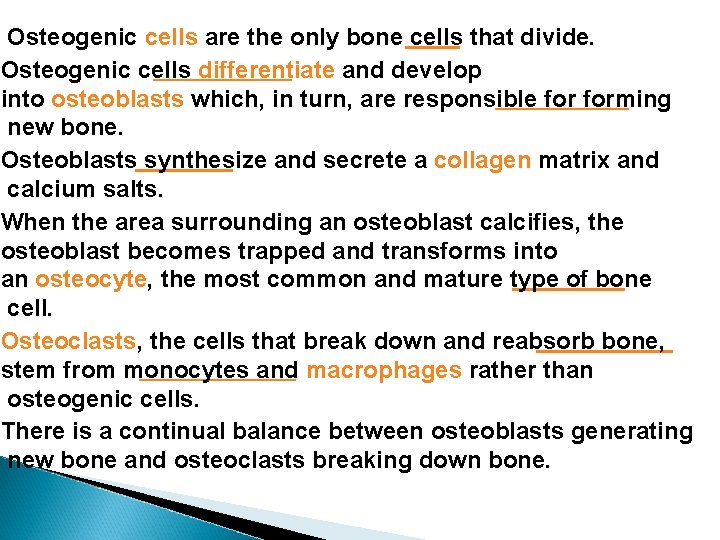 Osteogenic cells are the only bone cells that divide.

Osteogenic cells differentiate and develop into osteoblasts which, in turn, are responsible for forming new bone.

Osteoblasts synthesize and secrete a collagen matrix and calcium salts.

When the area surrounding an osteoblast calcifies, the osteoblast becomes trapped and transforms into an osteocyte, the most common and mature type of bone cell.

Osteoclasts, the cells that break down and reabsorb bone, stem from monocytes and macrophages rather than osteogenic cells.

There is a continual balance between osteoblasts generating new bone and osteoclasts breaking down bone.